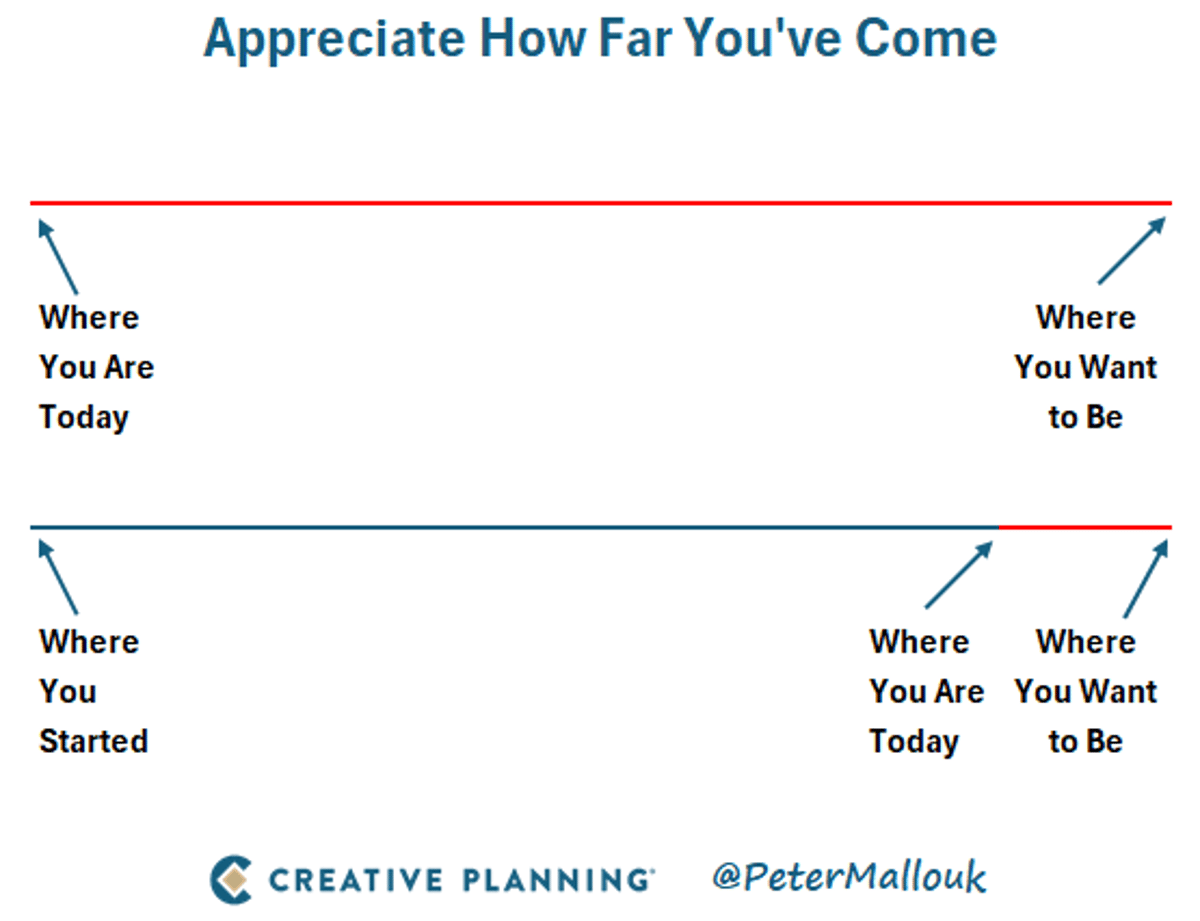 Appreciate How Far You've Come

Where You Are Today

Where You Want to Be

Where You Started

Where You Are Today

Where You Want to Be

CREATIVE PLANNING

@PeterMallouk